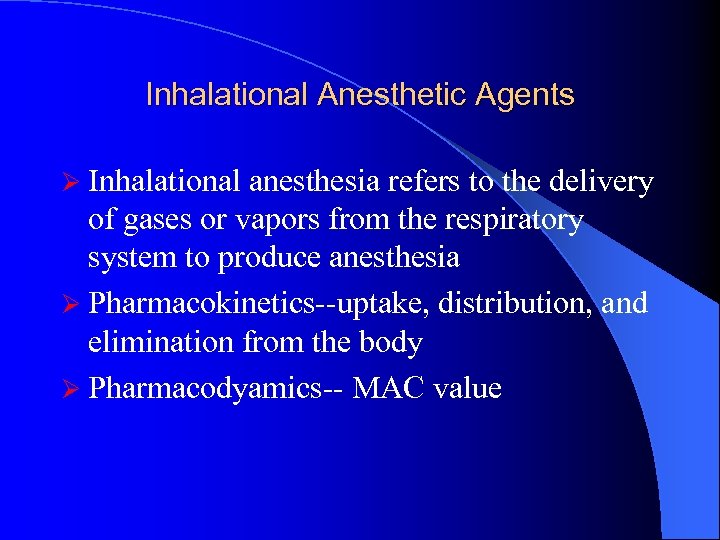 Inhalational Anesthetic Agents

➢ Inhalational anesthesia refers to the delivery of gases or vapors from the respiratory system to produce anesthesia

➢ Pharmacokinetics--uptake, distribution, and elimination from the body

➢ Pharmacodyamics-- MAC value